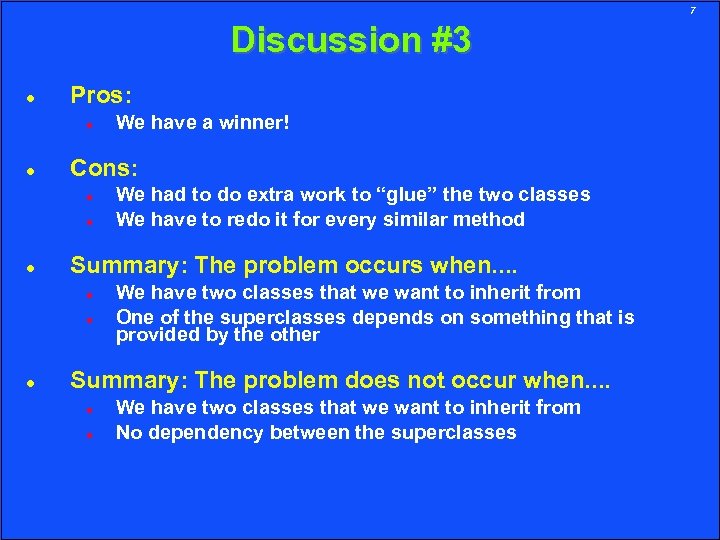 7

Discussion #3

- Pros:
  - We have a winner!

- Cons:
  - We had to do extra work to “glue” the two classes
  - We have to redo it for every similar method

- Summary: The problem occurs when....
  - We have two classes that we want to inherit from
  - One of the superclasses depends on something that is provided by the other

- Summary: The problem does not occur when....
  - We have two classes that we want to inherit from
  - No dependency between the superclasses